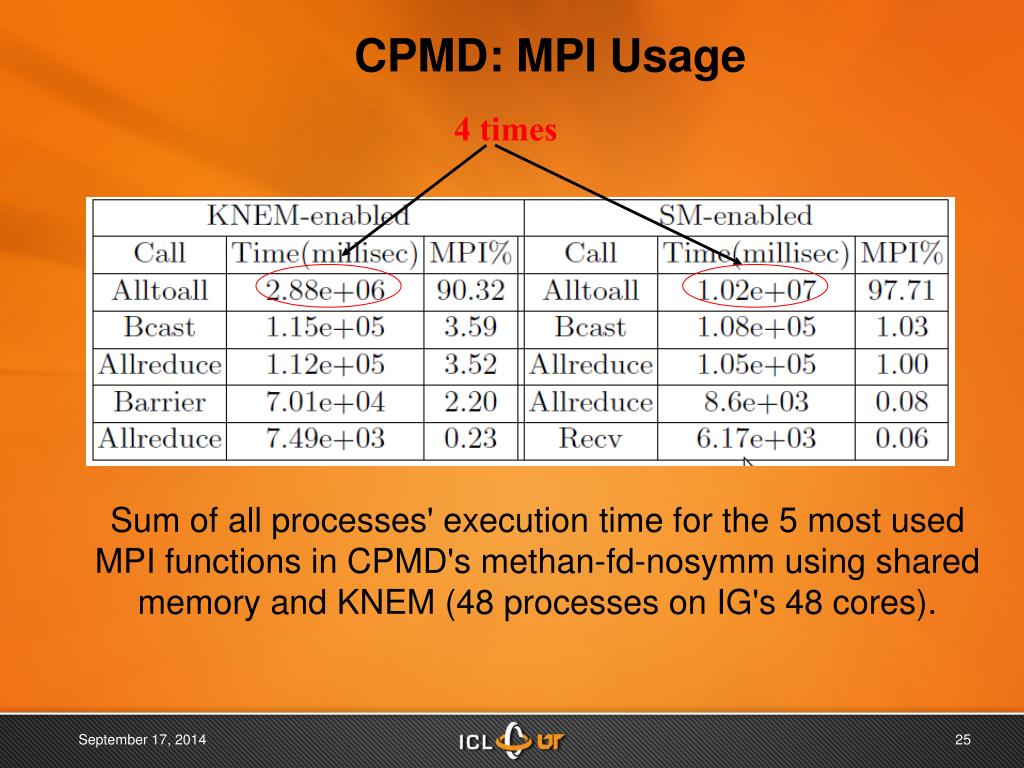 CPMD: MPI Usage

4 times

| KNEM-enabled | | | SM-enabled | | |
|---|---|---|---|---|---|
| Call | Time(millisec) | MPI% | Call | Time(millisec) | MPI% |
| Alltoall | 2.88e+06 | 90.32 | Alltoall | 1.02e+07 | 97.71 |
| Bcast | 1.15e+05 | 3.59 | Bcast | 1.08e+05 | 1.03 |
| Allreduce | 1.12e+05 | 3.52 | Allreduce | 1.05e+05 | 1.00 |
| Barrier | 7.01e+04 | 2.20 | Allreduce | 8.6e+03 | 0.08 |
| Allreduce | 7.49e+03 | 0.23 | Recv | 6.17e+03 | 0.06 |

Sum of all processes' execution time for the 5 most used MPI functions in CPMD's methan-fd-nosymm using shared memory and KNEM (48 processes on IG's 48 cores).

September 17, 2014

ICL UT

25